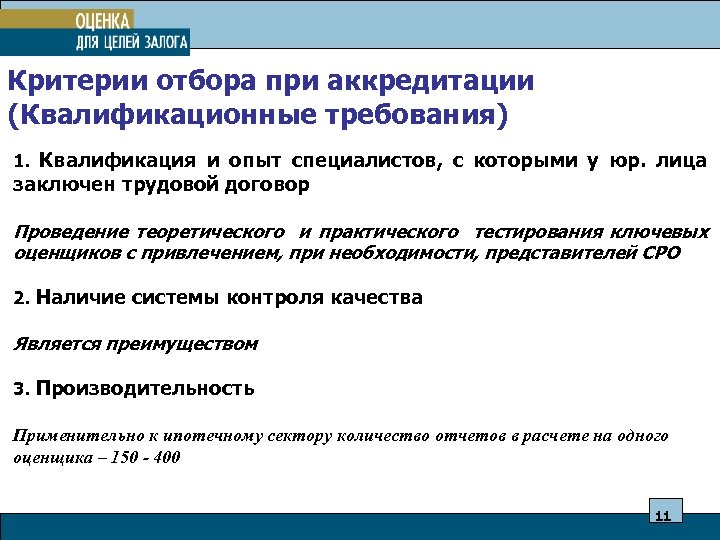 ОЦЕНКА
ДЛЯ ЦЕЛЕЙ ЗАЛОГА

Критерии отбора при аккредитации (Квалификационные требования)

1. Квалификация и опыт специалистов, с которыми у юр. лица заключен трудовой договор

Проведение теоретического и практического тестирования ключевых оценщиков с привлечением, при необходимости, представителей СРО

2. Наличие системы контроля качества

Является преимуществом

3. Производительность

Применительно к ипотечному сектору количество отчетов в расчете на одного оценщика – 150 - 400

11